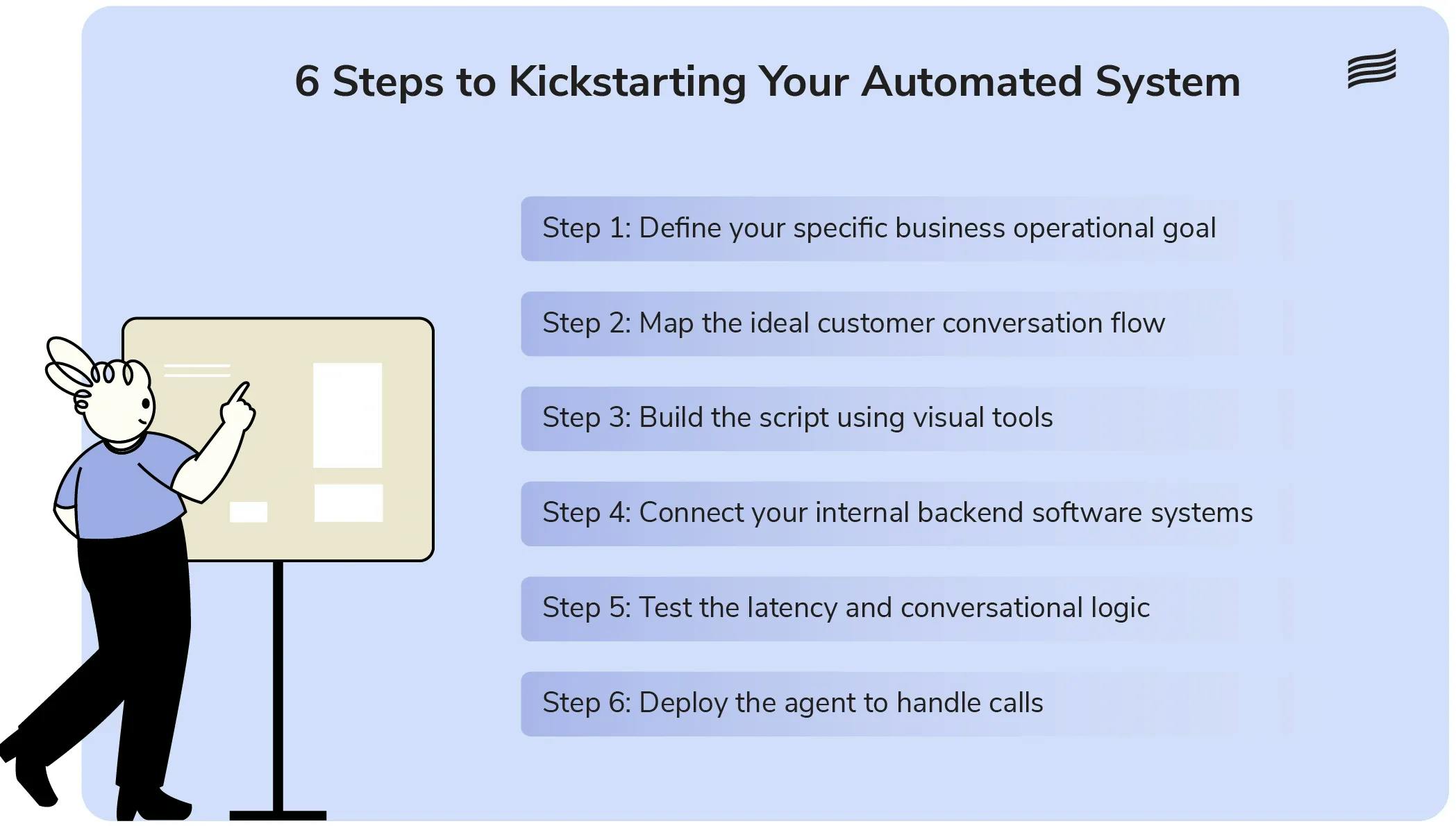 6 Steps to Kickstarting Your Automated System

Step 1: Define your specific business operational goal

Step 2: Map the ideal customer conversation flow

Step 3: Build the script using visual tools

Step 4: Connect your internal backend software systems

Step 5: Test the latency and conversational logic

Step 6: Deploy the agent to handle calls